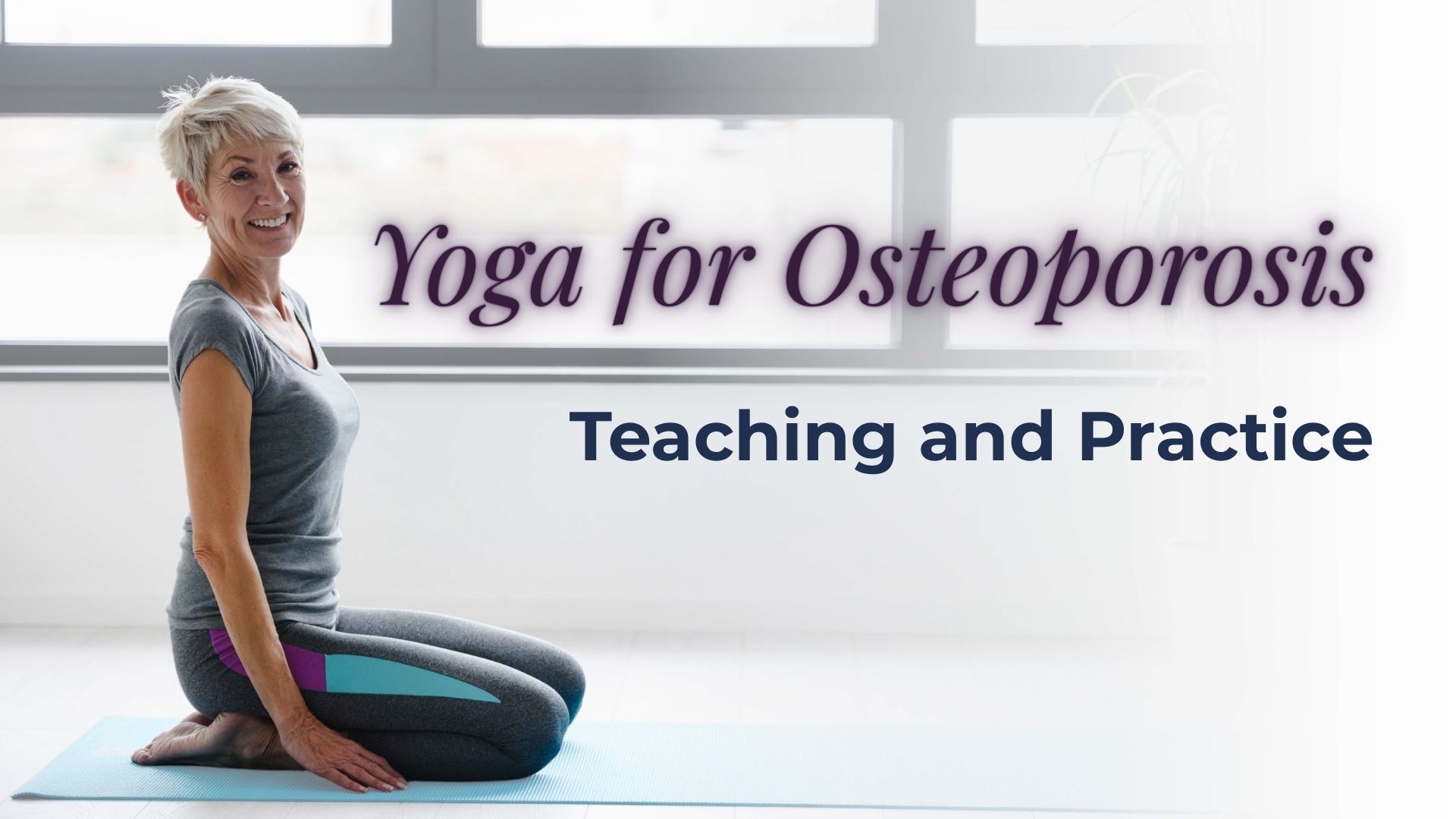 Yoga for Osteoporosis

Teaching and Practice